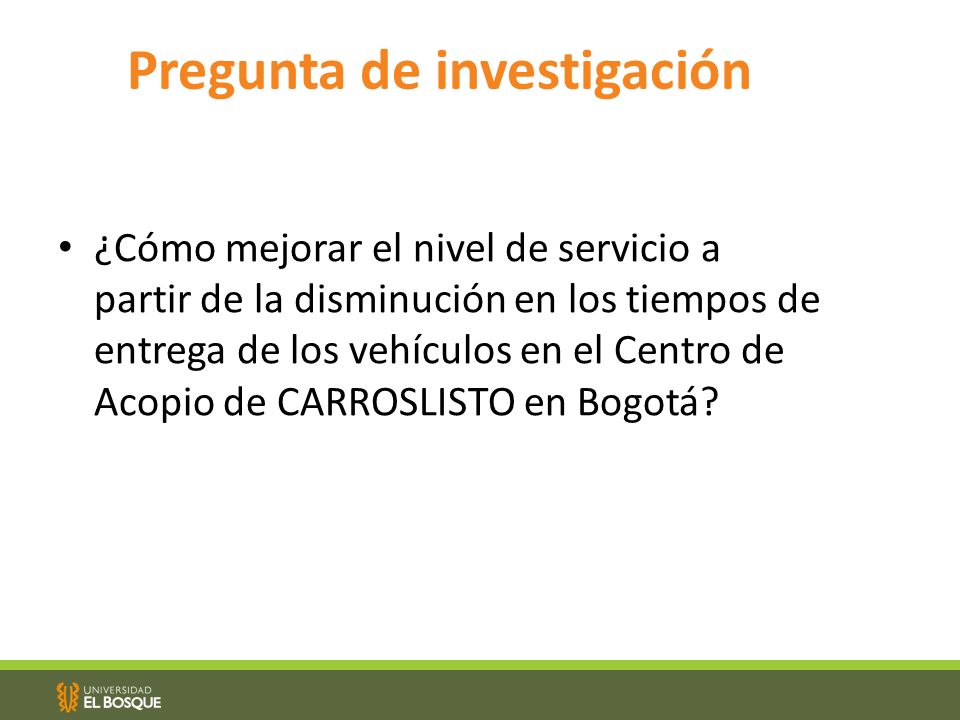 Pregunta de investigación

• ¿Cómo mejorar el nivel de servicio a partir de la disminución en los tiempos de entrega de los vehículos en el Centro de Acopio de CARROSLISTO en Bogotá?

UNIVERSIDAD
EL BOSQUE